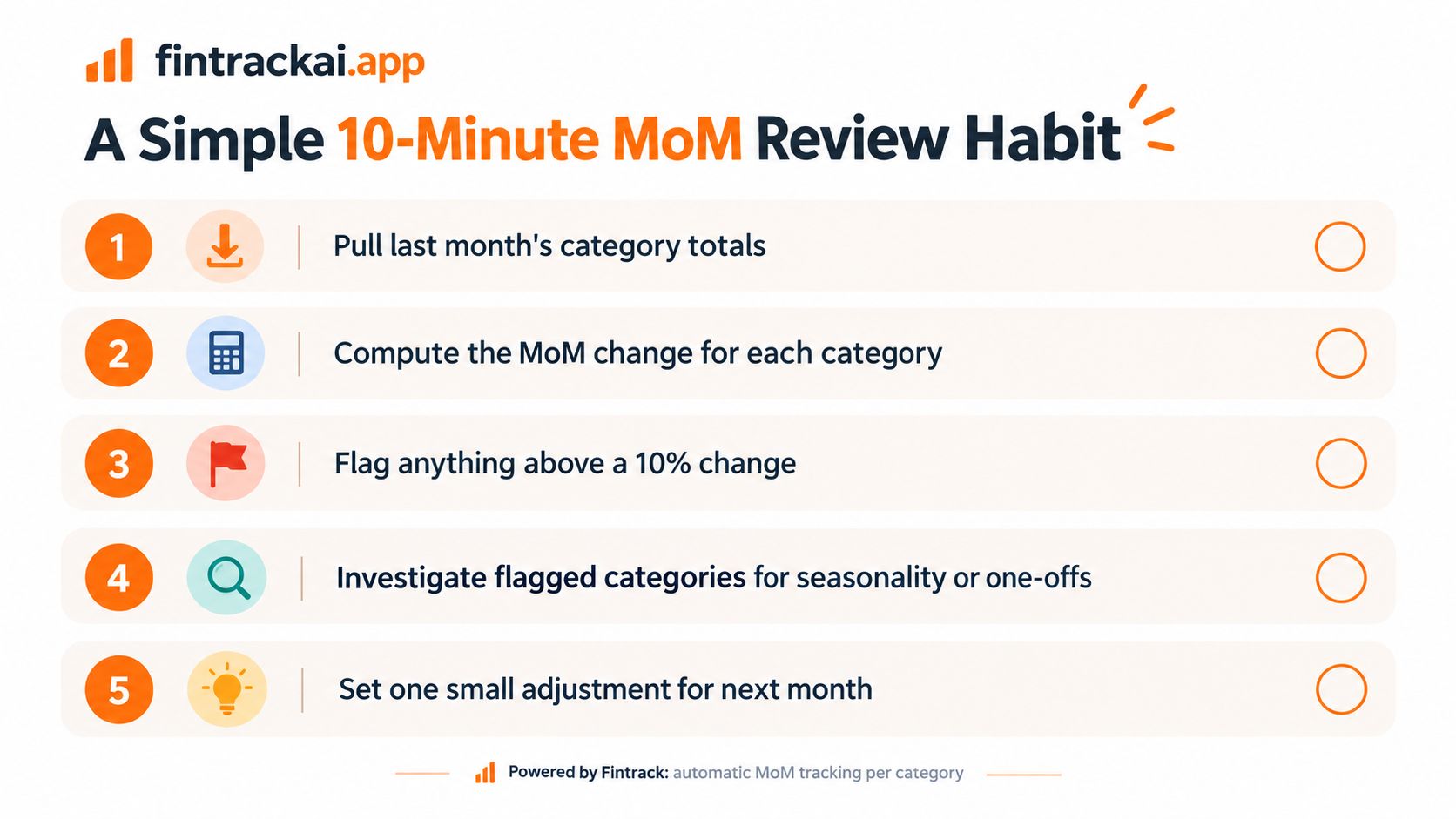 fintrackai.app

A Simple 10-Minute MoM Review Habit

1 Pull last month's category totals

2 Compute the MoM change for each category

3 Flag anything above a 10% change

4 Investigate flagged categories for seasonality or one-offs

5 Set one small adjustment for next month

Powered by Fintrack: automatic MoM tracking per category